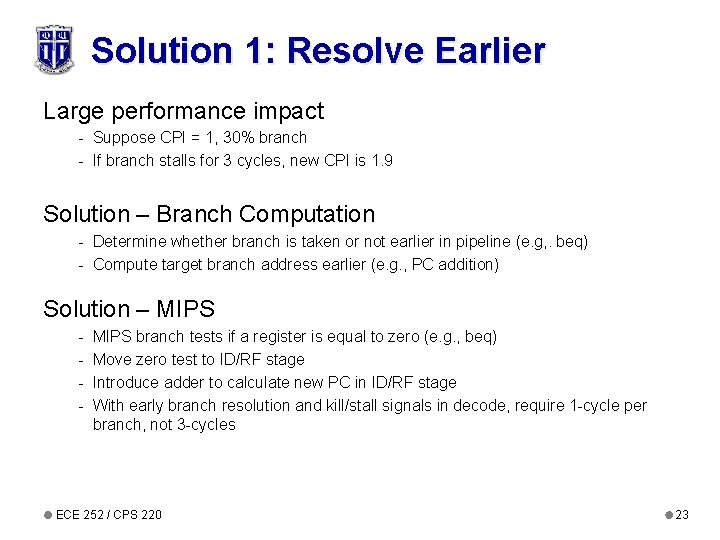 Solution 1: Resolve Earlier

Large performance impact

- Suppose CPI = 1, 30% branch
- If branch stalls for 3 cycles, new CPI is 1.9

Solution – Branch Computation

- Determine whether branch is taken or not earlier in pipeline (e.g,. beq)
- Compute target branch address earlier (e.g., PC addition)

Solution – MIPS

- MIPS branch tests if a register is equal to zero (e.g., beq)
- Move zero test to ID/RF stage
- Introduce adder to calculate new PC in ID/RF stage
- With early branch resolution and kill/stall signals in decode, require 1-cycle per branch, not 3-cycles

ECE 252 / CPS 220

23